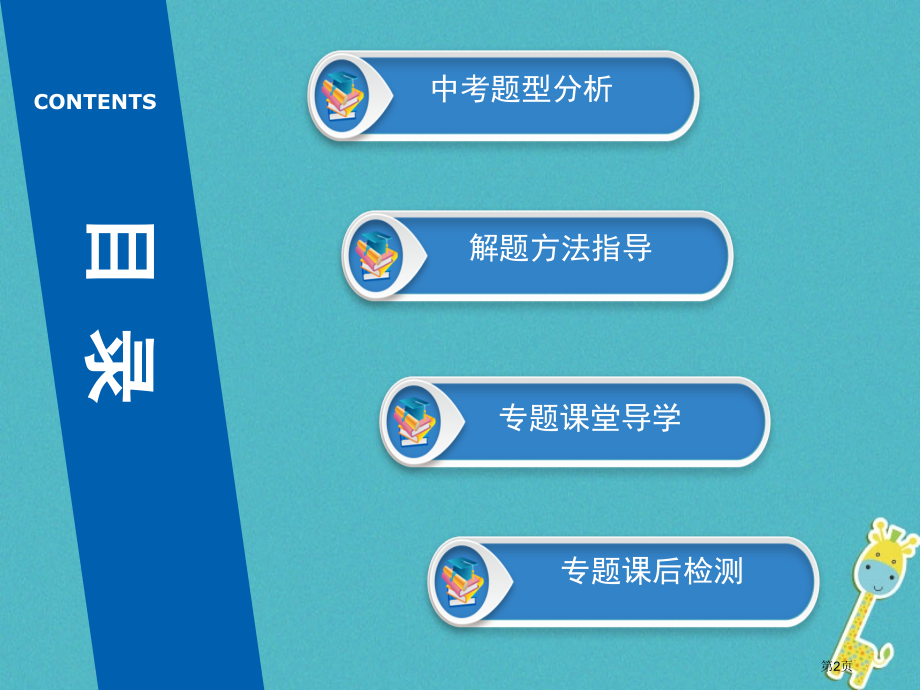 CONTENTS

目录

中考题型分析

解题方法指导

专题课堂导学

专题课后检测

第2页